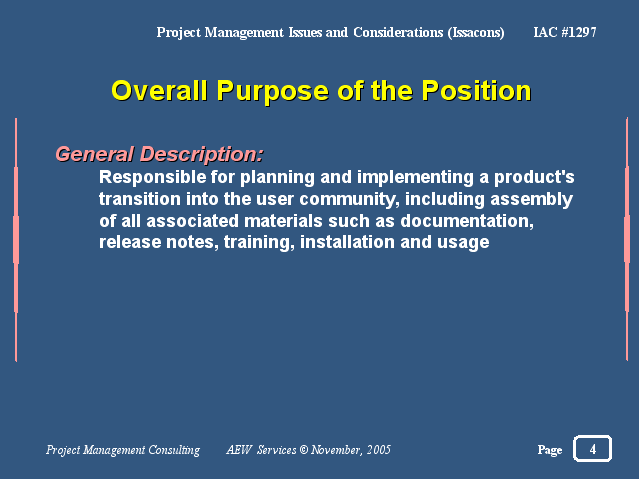 Project Management Issues and Considerations (Issacons) IAC #1297

Overall Purpose of the Position

General Description:

Responsible for planning and implementing a product's transition into the user community, including assembly of all associated materials such as documentation, release notes, training, installation and usage

Project Management Consulting AEW Services © November, 2005 Page 4